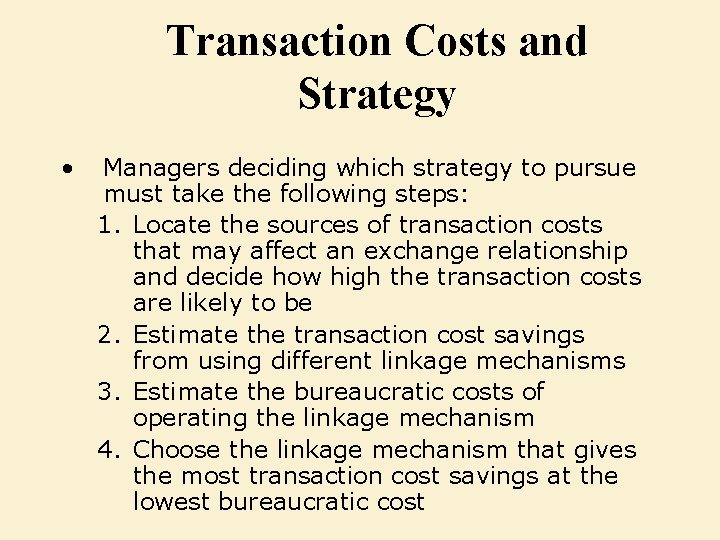 Transaction Costs and Strategy

• Managers deciding which strategy to pursue must take the following steps:

1. Locate the sources of transaction costs that may affect an exchange relationship and decide how high the transaction costs are likely to be
2. Estimate the transaction cost savings from using different linkage mechanisms
3. Estimate the bureaucratic costs of operating the linkage mechanism
4. Choose the linkage mechanism that gives the most transaction cost savings at the lowest bureaucratic cost